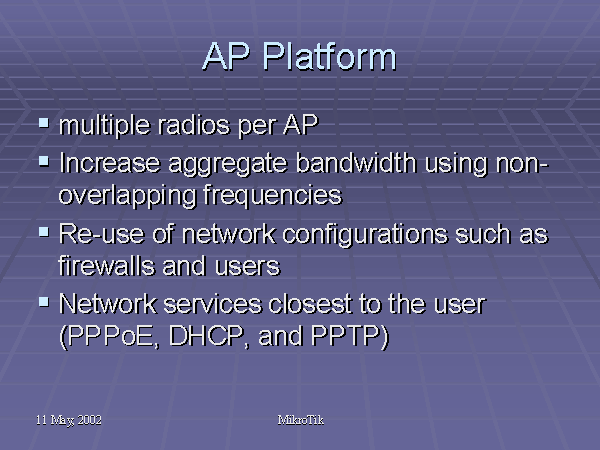 AP Platform

▪ multiple radios per AP
▪ Increase aggregate bandwidth using non-overlapping frequencies
▪ Re-use of network configurations such as firewalls and users
▪ Network services closest to the user (PPPoE, DHCP, and PPTP)

11 May, 2002

MikroTik